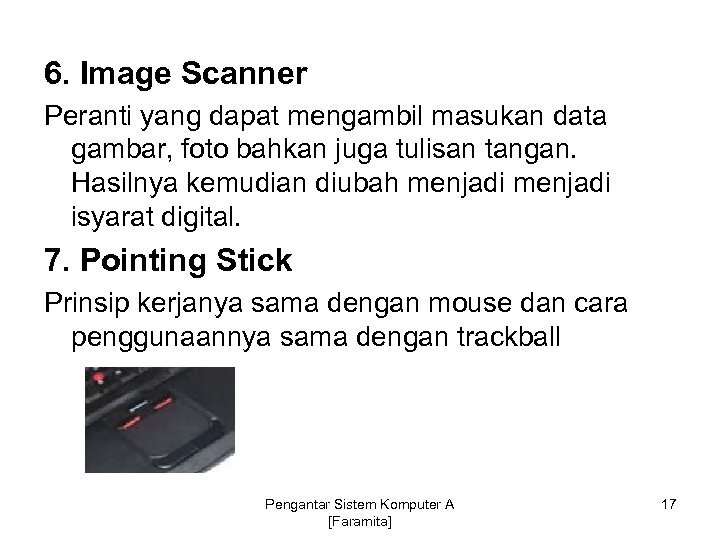 6. Image Scanner

Peranti yang dapat mengambil masukan data gambar, foto bahkan juga tulisan tangan. Hasilnya kemudian diubah menjadi menjadi isyarat digital.

7. Pointing Stick

Prinsip kerjanya sama dengan mouse dan cara penggunaannya sama dengan trackball

Pengantar Sistem Komputer A [Faramita]

17